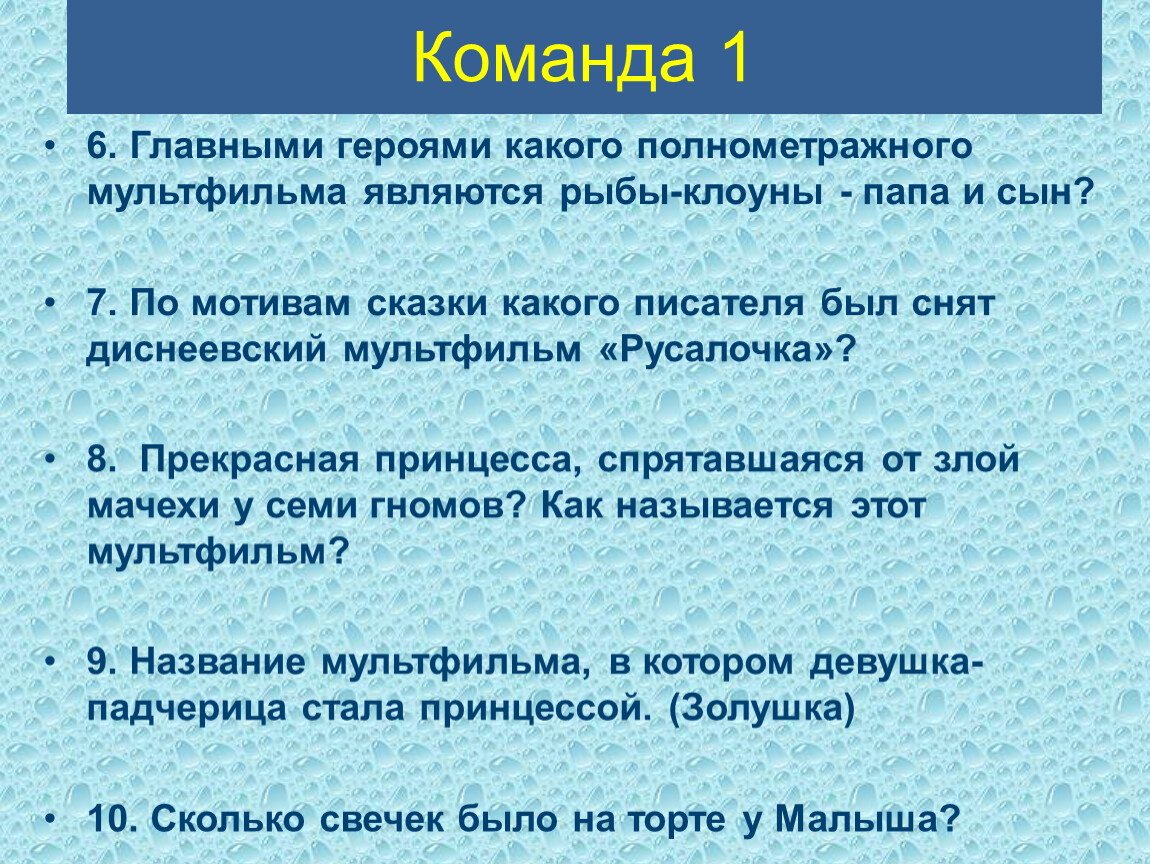 Команда 1

• 6. Главными героями какого полнометражного мультфильма являются рыбы-клоуны - папа и сын?

• 7. По мотивам сказки какого писателя был снят диснеевский мультфильм «Русалочка»?

• 8. Прекрасная принцесса, спрятавшаяся от злой мачехи у семи гномов? Как называется этот мультфильм?

• 9. Название мультфильма, в котором девушка-падчерица стала принцессой. (Золушка)

• 10. Сколько свечек было на торте у Малыша?